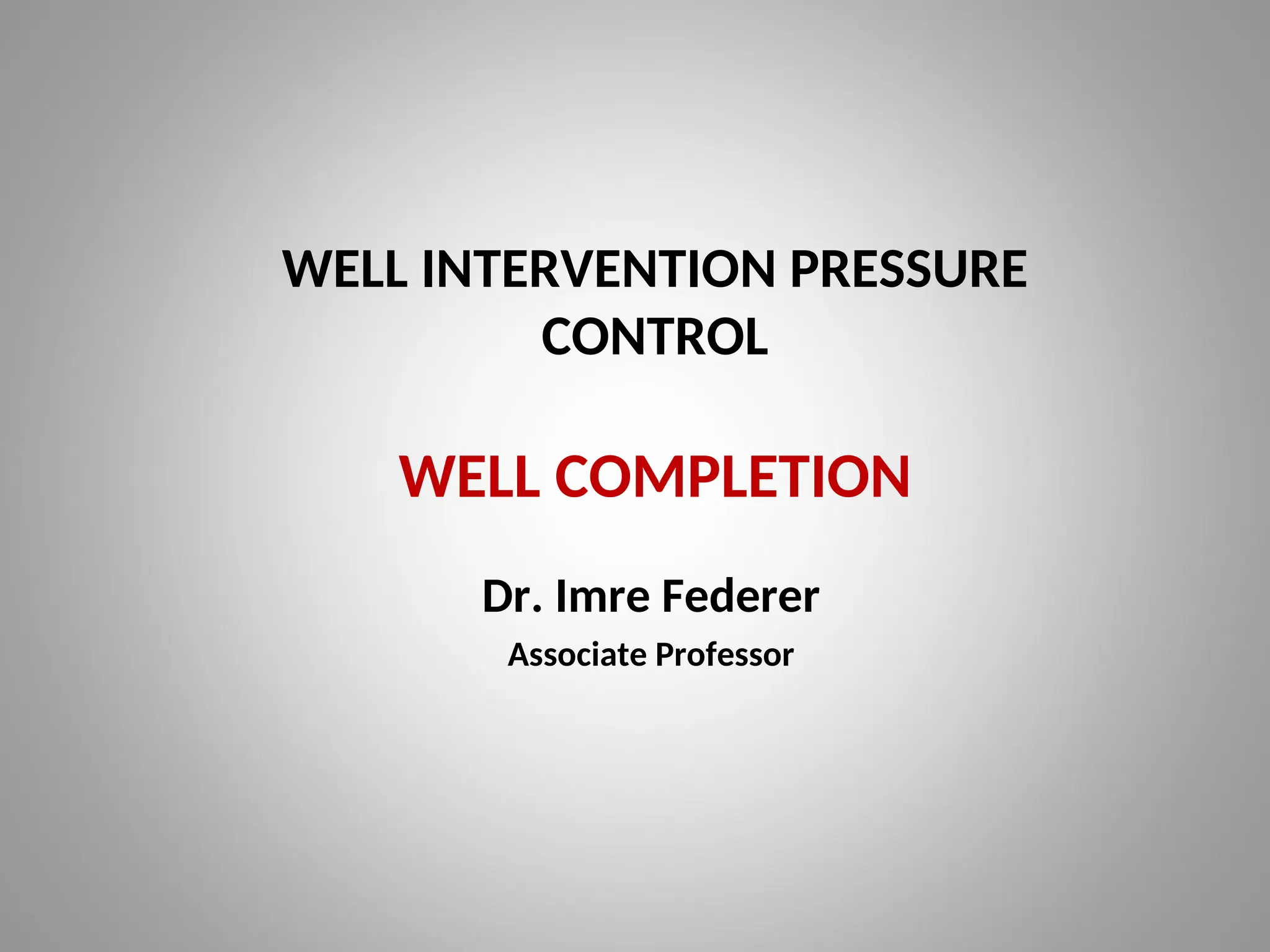 WELL INTERVENTION PRESSURE CONTROL

WELL COMPLETION

Dr. Imre Federer

Associate Professor